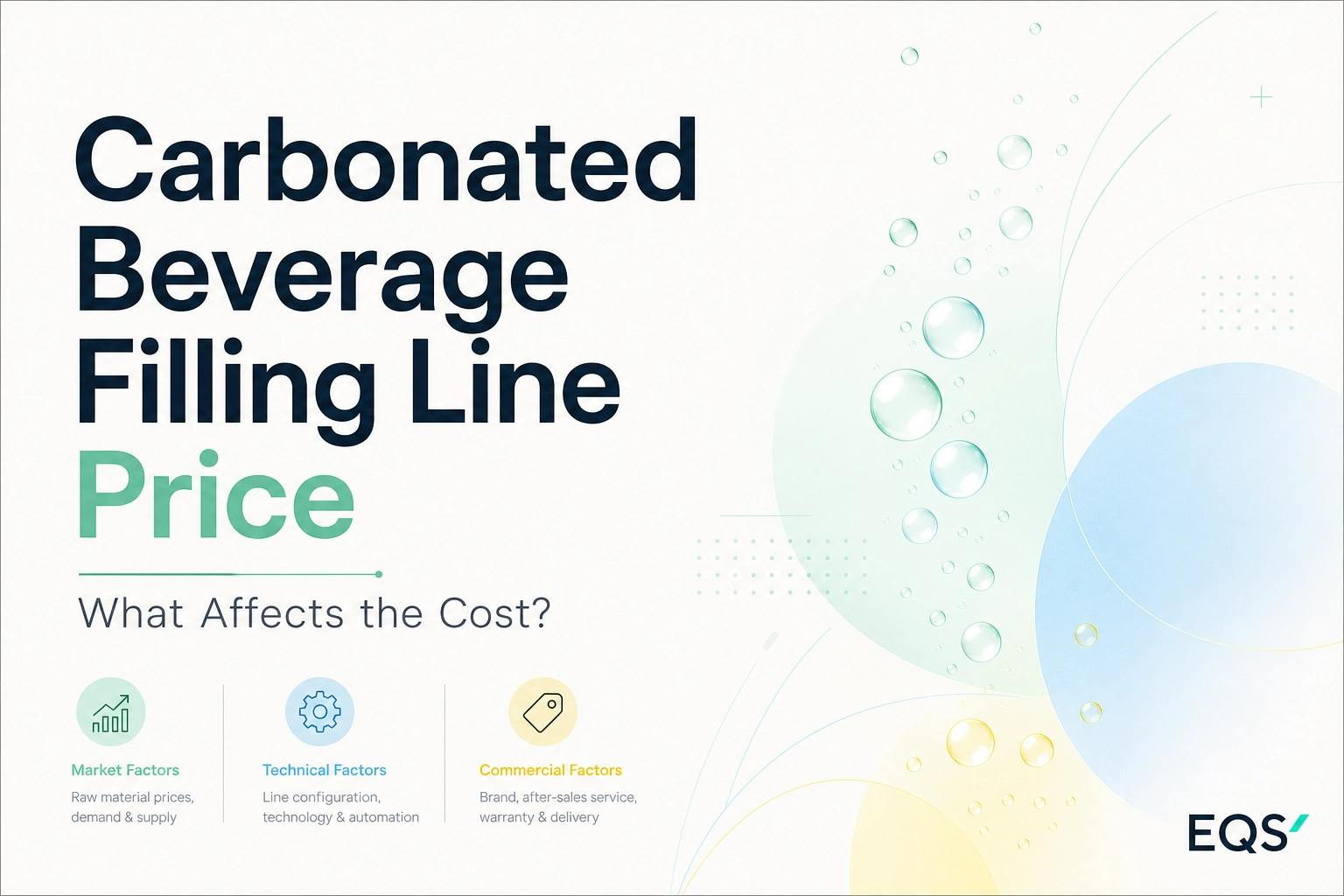 Carbonated Beverage Filling Line Price

What Affects the Cost?

Market Factors
Raw material prices, demand & supply

Technical Factors
Line configuration, technology & automation

Commercial Factors
Brand, after-sales service, warranty & delivery

EQS